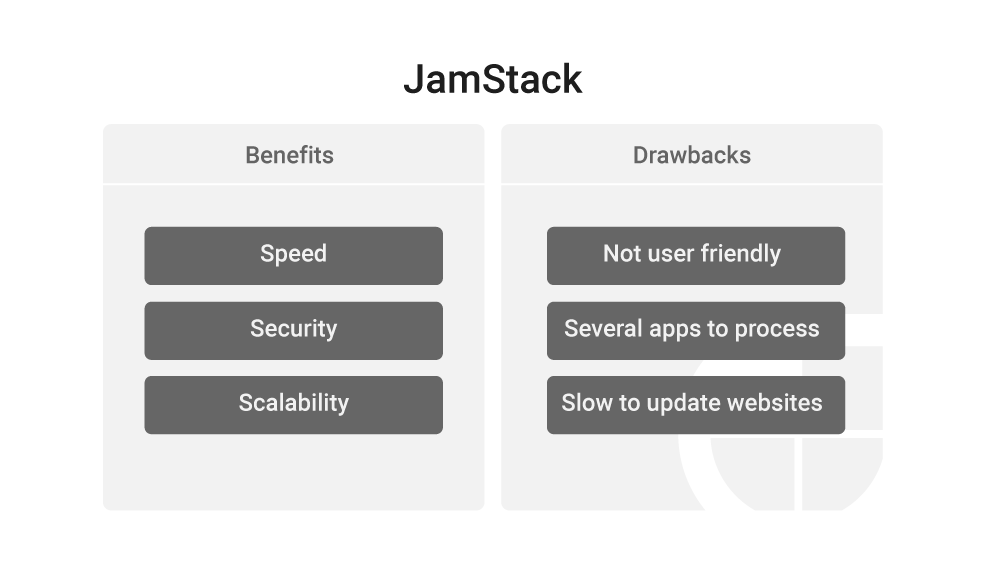 JamStack

Benefits

Speed

Security

Scalability

Drawbacks

Not user friendly

Several apps to process

Slow to update websites